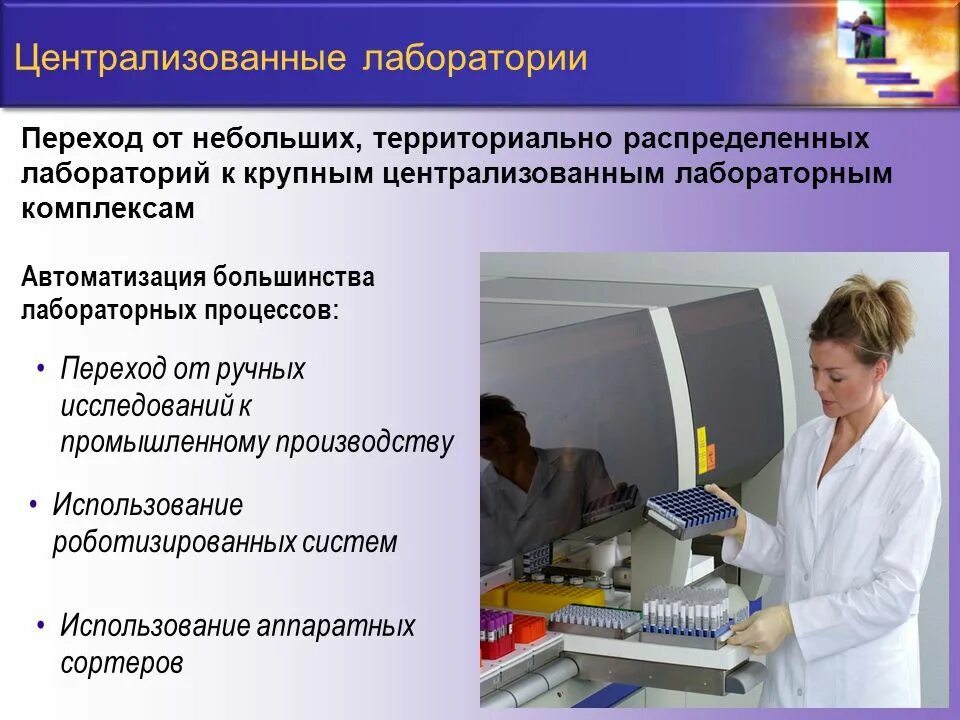 Централизованные лаборатории

Переход от небольших, территориально распределенных лабораторий к крупным централизованным лабораторным комплексам

Автоматизация большинства лабораторных процессов:

• Переход от ручных исследований к промышленному производству

• Использование роботизированных систем

• Использование аппаратных сортеров